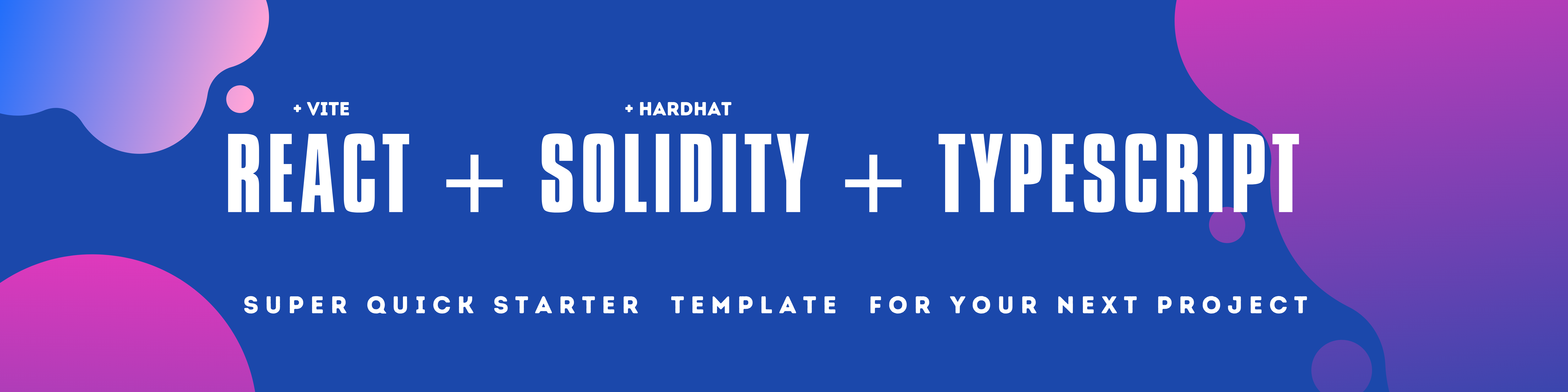 + VITE
+ HARDHAT

REACT + SOLIDITY + TYPESCRIPT

SUPER QUICK STARTER TEMPLATE FOR YOUR NEXT PROJECT